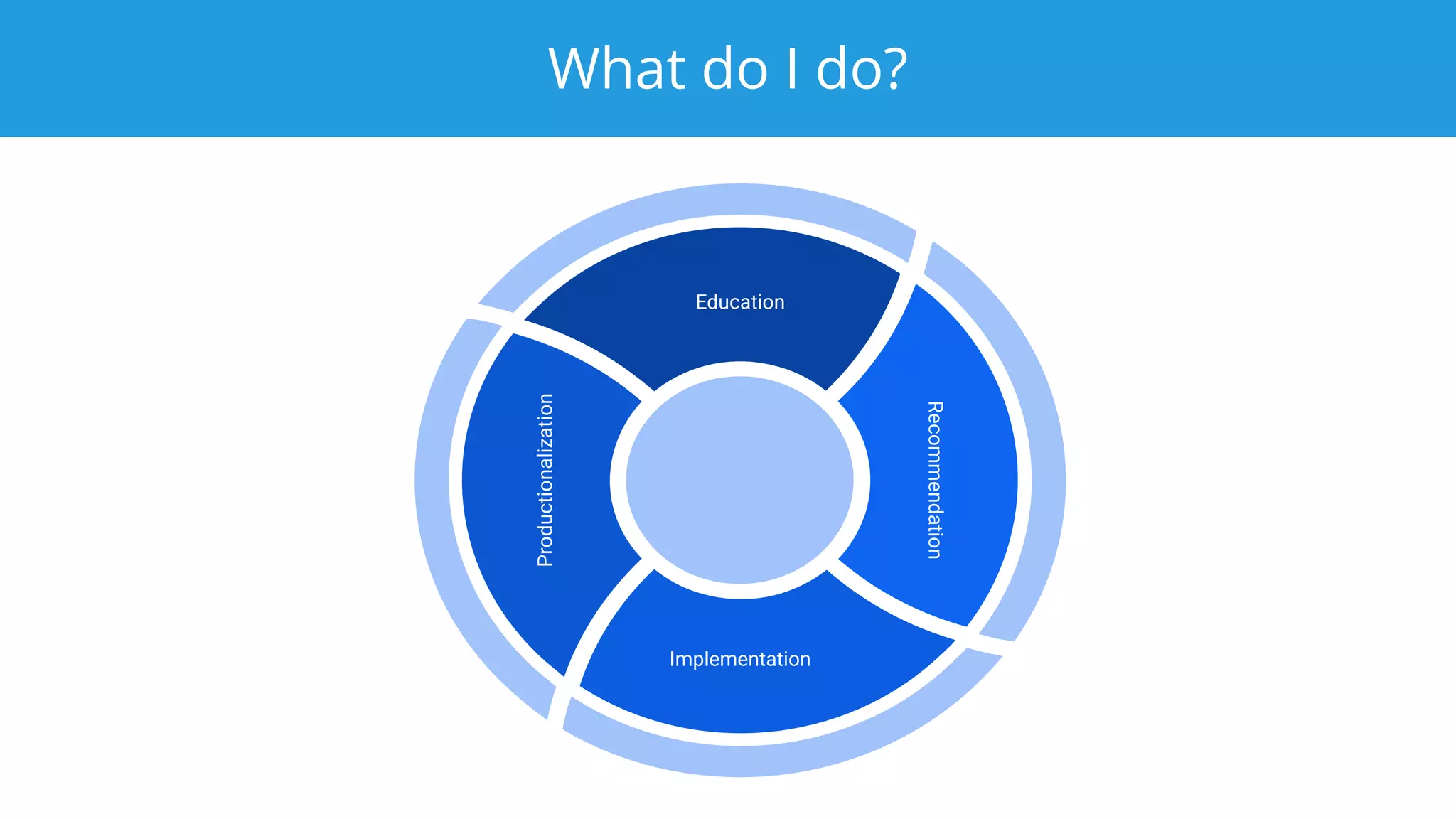 What do I do?

Education

Recommendation

Implementation

Productionalization